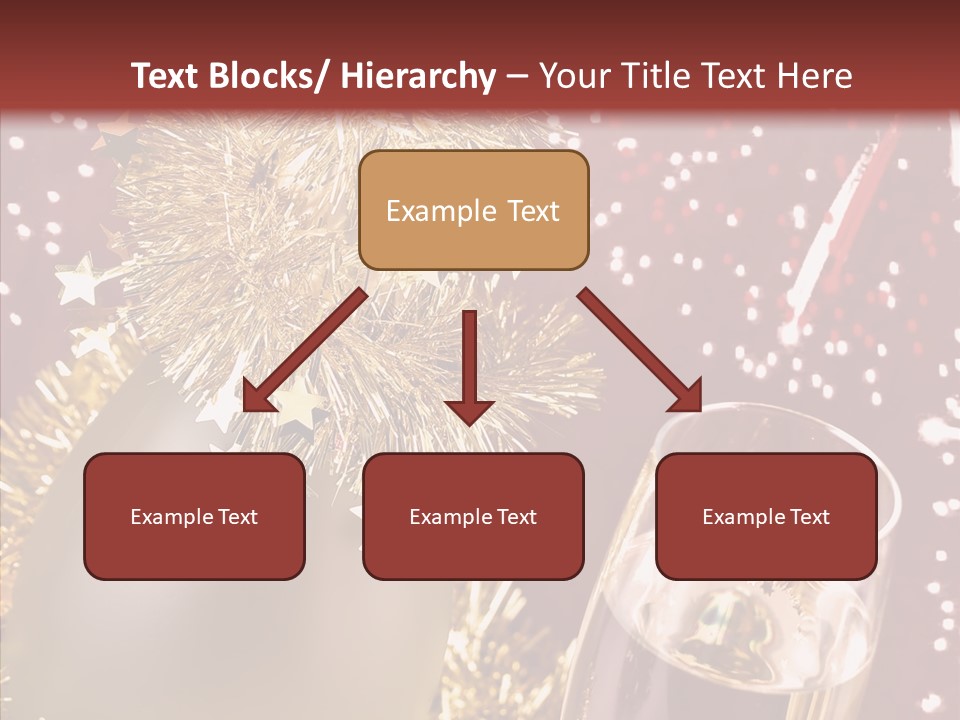 Text Blocks/ Hierarchy – Your Title Text Here

Example Text

Example Text

Example Text

Example Text